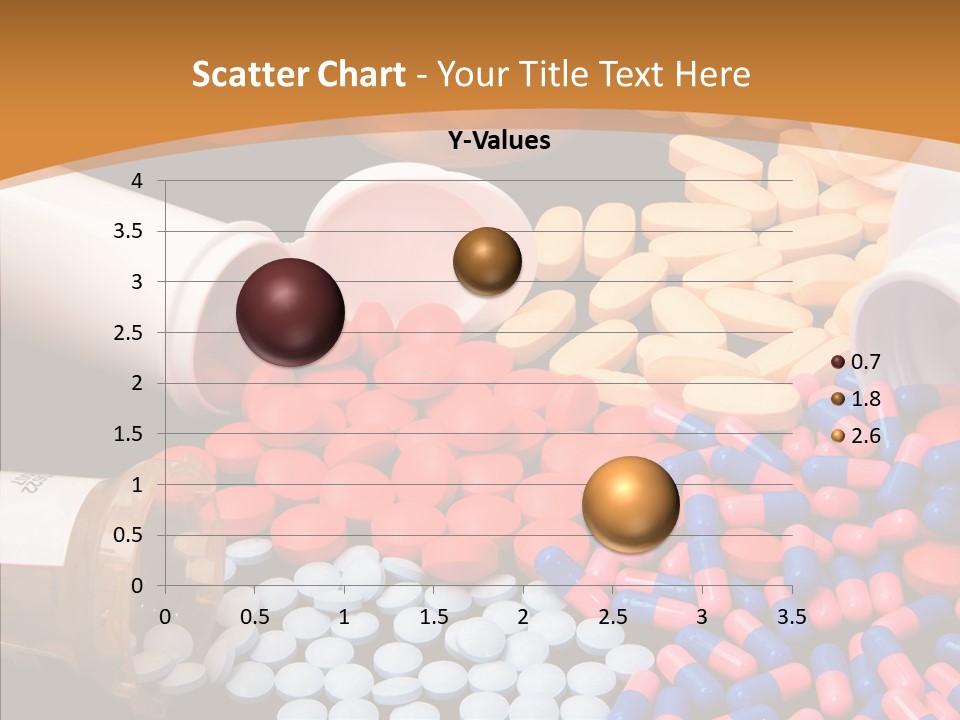 Scatter Chart - Your Title Text Here

Y-Values

4
3.5
3
2.5
2
1.5
1
0.5
0

0 0.5 1 1.5 2 2.5 3 3.5

0.7
1.8
2.6